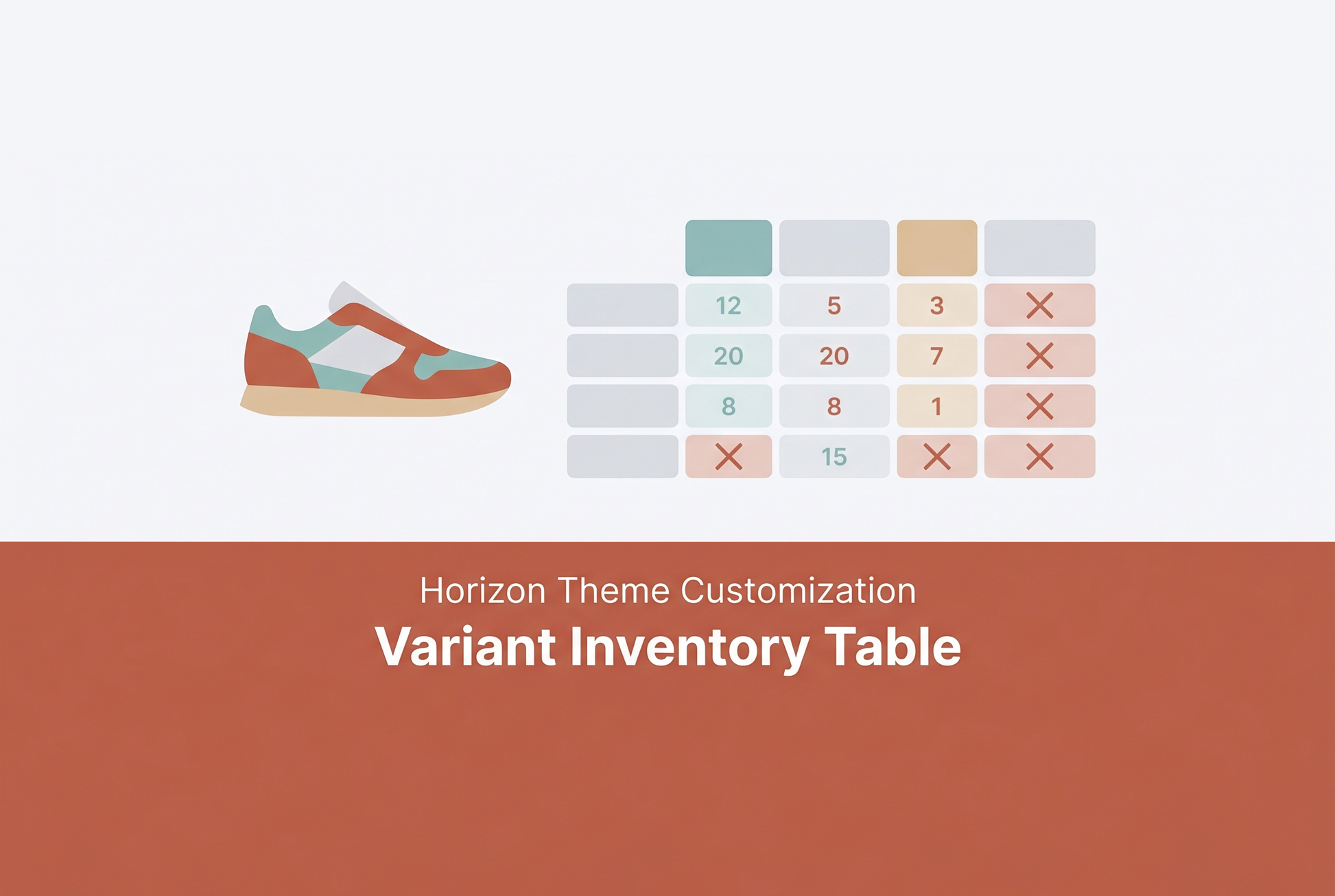 |  |  |  |  |  |
|---|---|---|---|---|
|  | 12 | 5 | 3 | × |
|  | 20 | 20 | 7 | × |
|  | 8 | 8 | 1 | × |
|  | × | 15 | × | × |

Horizon Theme Customization

Variant Inventory Table